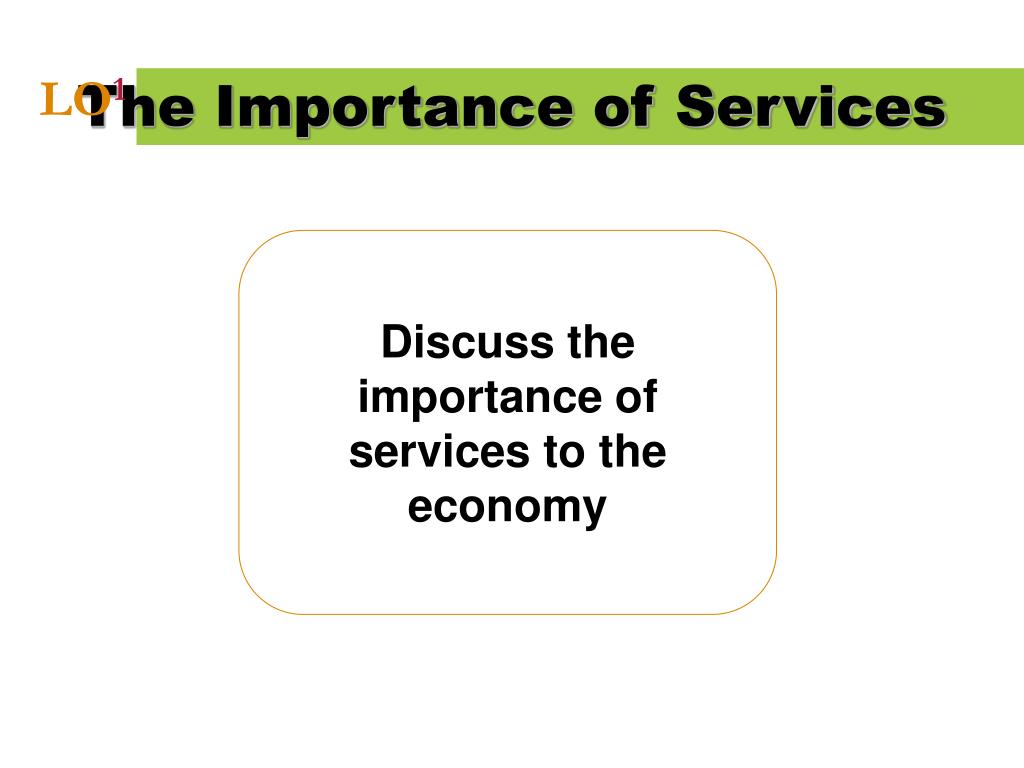 LO1

The Importance of Services

Discuss the importance of services to the economy